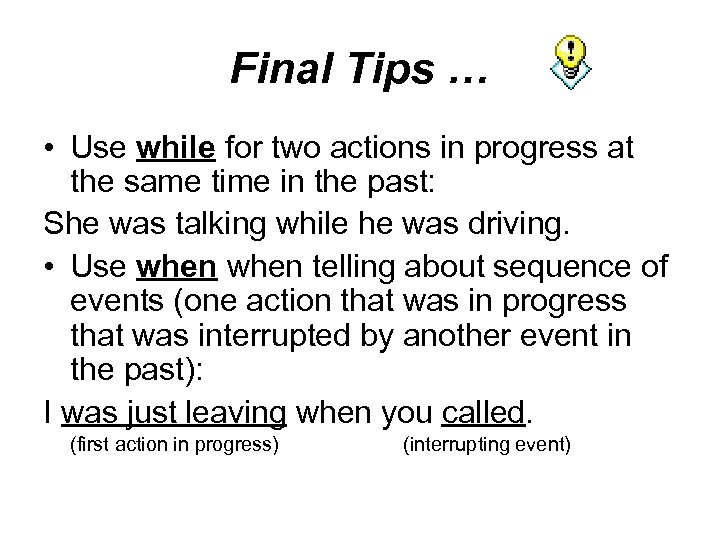 Final Tips …

• Use while for two actions in progress at the same time in the past:

She was talking while he was driving.

• Use when when telling about sequence of events (one action that was in progress that was interrupted by another event in the past):

I was just leaving when you called.

(first action in progress) (interrupting event)